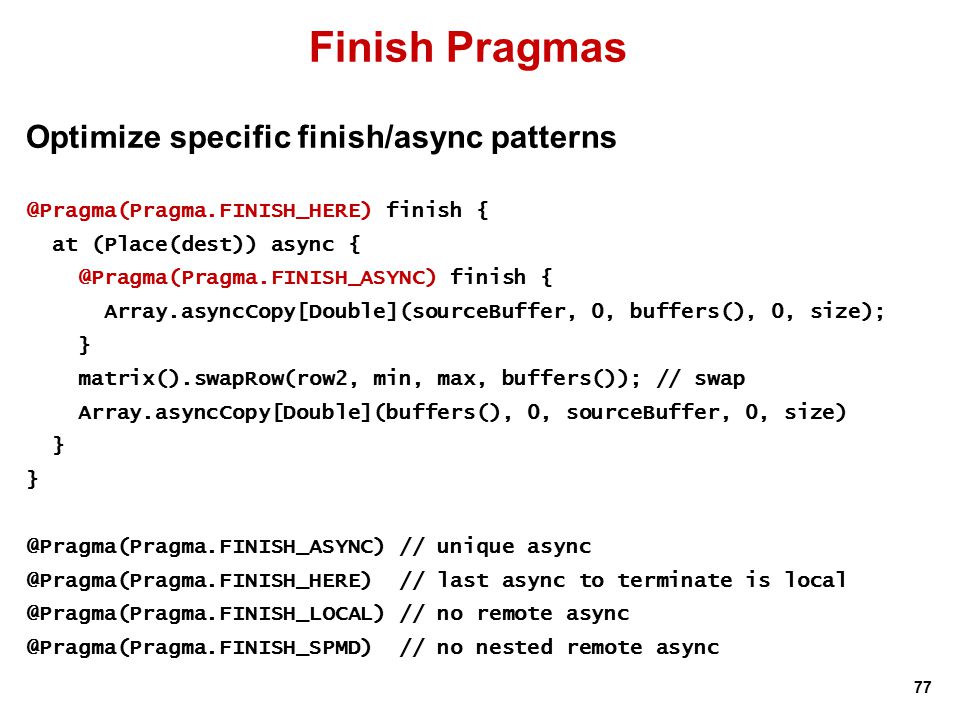 Finish Pragmas

Optimize specific finish/async patterns

@Pragma(Pragma.FINISH_HERE) finish {
  at (Place(dest)) async {
    @Pragma(Pragma.FINISH_ASYNC) finish {
      Array.asyncCopy[Double](sourceBuffer, 0, buffers(), 0, size);
    }
    matrix().swapRow(row2, min, max, buffers()); // swap
    Array.asyncCopy[Double](buffers(), 0, sourceBuffer, 0, size)
  }
}

@Pragma(Pragma.FINISH_ASYNC) // unique async
@Pragma(Pragma.FINISH_HERE)  // last async to terminate is local
@Pragma(Pragma.FINISH_LOCAL) // no remote async
@Pragma(Pragma.FINISH_SPMD)  // no nested remote async

77